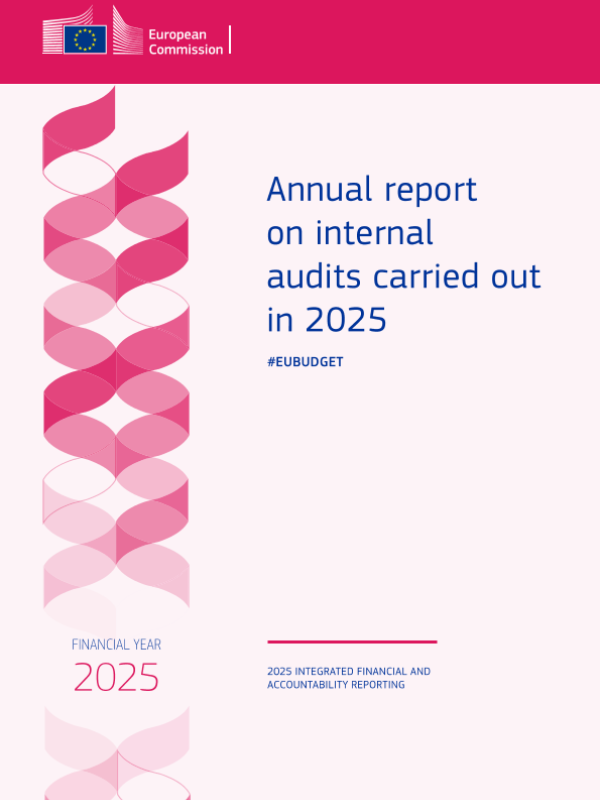 European Commission

Annual report on internal audits carried out in 2025

#EUBUDGET

FINANCIAL YEAR
2025

2025 INTEGRATED FINANCIAL AND ACCOUNTABILITY REPORTING